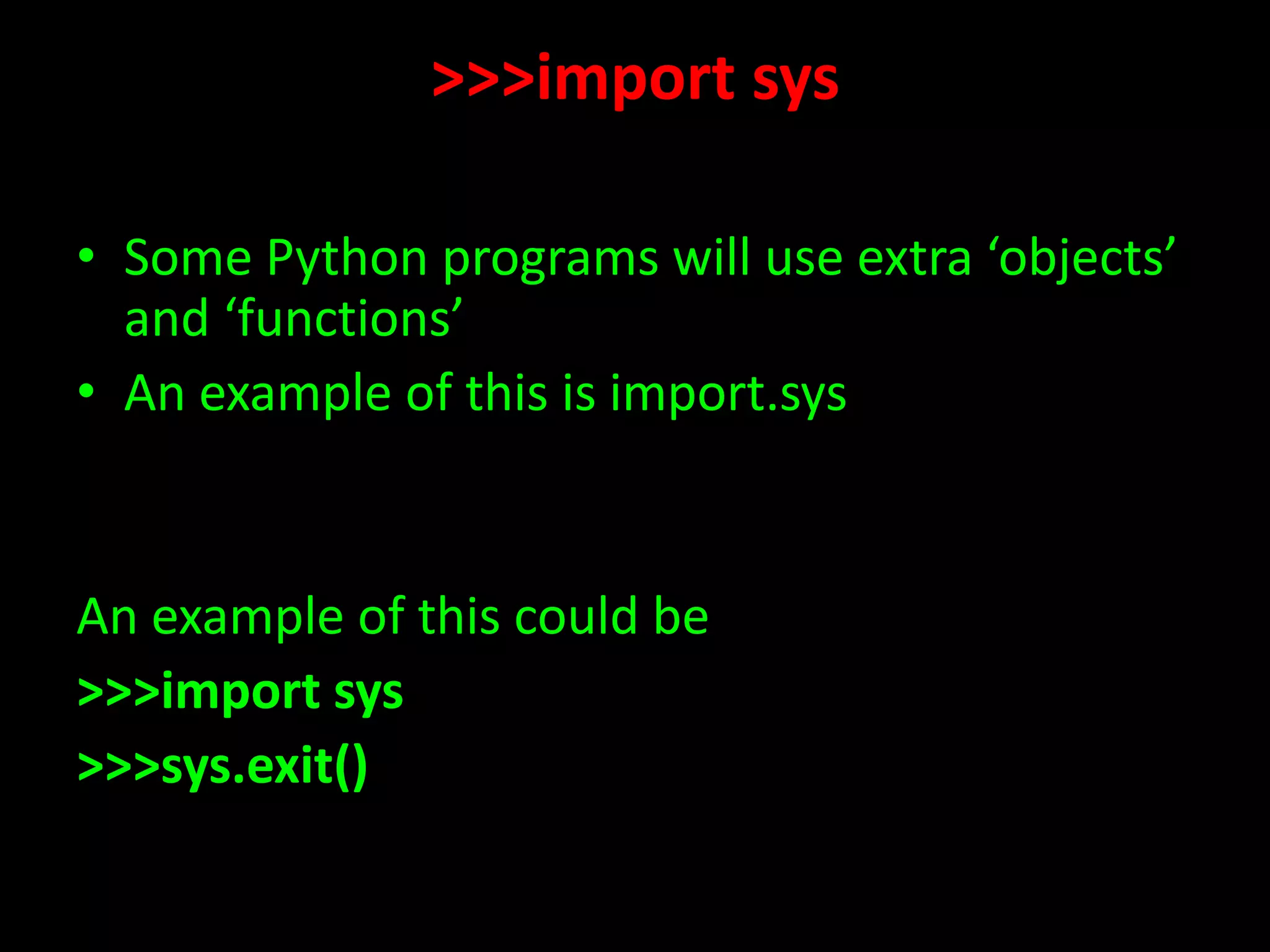 >>>import sys

• Some Python programs will use extra ‘objects’ and ‘functions’
• An example of this is import.sys

An example of this could be
>>>import sys
>>>sys.exit()